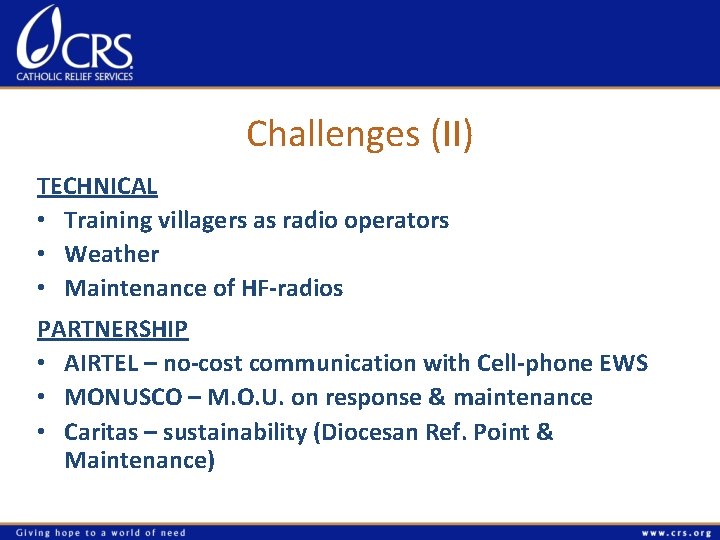 CRS
CATHOLIC RELIEF SERVICES

Challenges (II)

TECHNICAL
• Training villagers as radio operators
• Weather
• Maintenance of HF-radios

PARTNERSHIP
• AIRTEL – no-cost communication with Cell-phone EWS
• MONUSCO – M.O.U. on response & maintenance
• Caritas – sustainability (Diocesan Ref. Point & Maintenance)

Giving hope to a world of need

www.crs.org